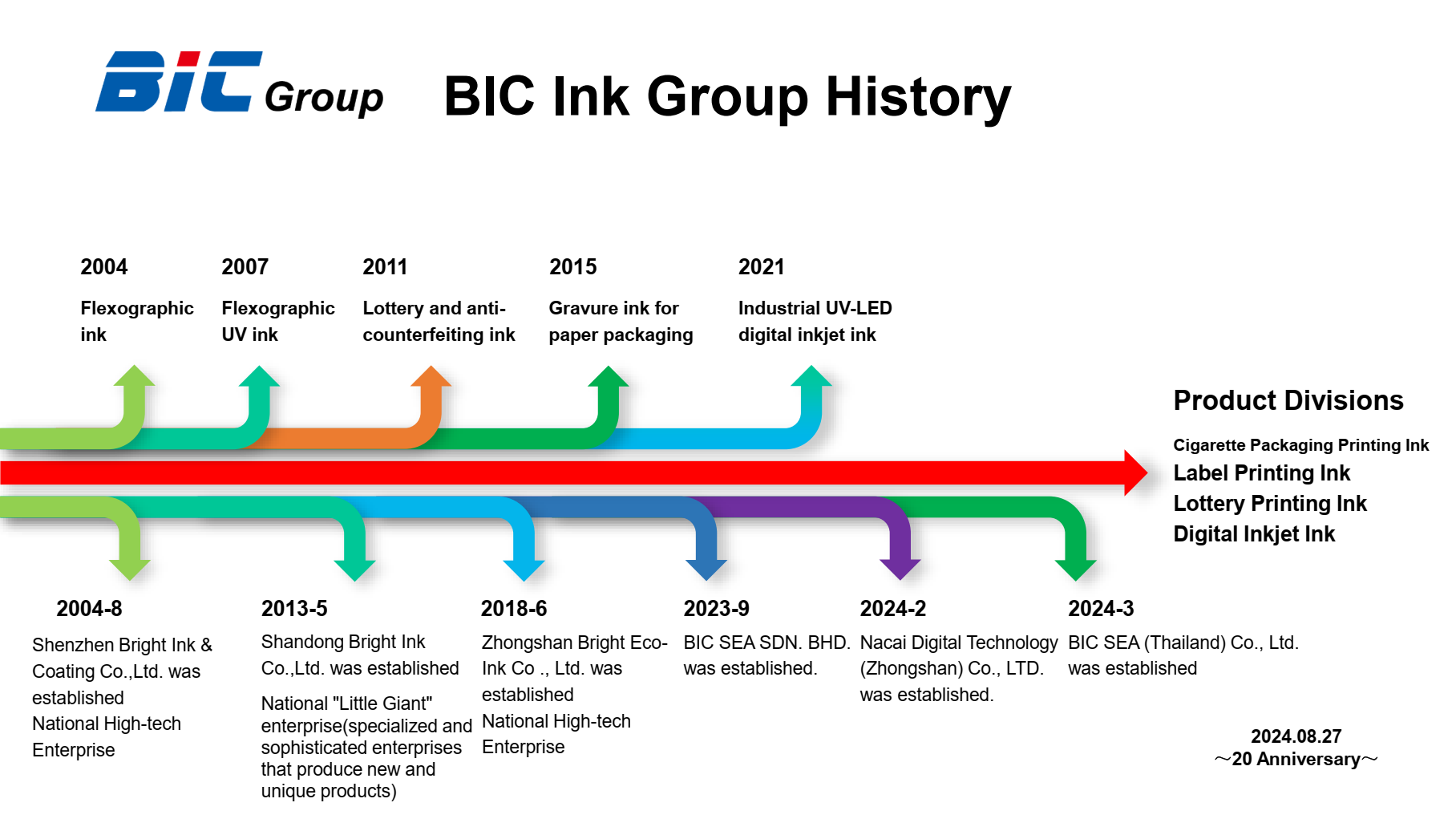 BIC Group

BIC Ink Group History

2004
Flexographic ink

2007
Flexographic UV ink

2011
Lottery and anti-counterfeiting ink

2015
Gravure ink for paper packaging

2021
Industrial UV-LED digital inkjet ink

Product Divisions
Cigarette Packaging Printing Ink
Label Printing Ink
Lottery Printing Ink
Digital Inkjet Ink

2004-8
Shenzhen Bright Ink & Coating Co.,Ltd. was established
National High-tech Enterprise

2013-5
Shandong Bright Ink Co.,Ltd. was established
National "Little Giant" enterprise(specialized and sophisticated enterprises that produce new and unique products)

2018-6
Zhongshan Bright Eco-Ink Co ., Ltd. was established
National High-tech Enterprise

2023-9
BIC SEA SDN. BHD. was established.

2024-2
Nacai Digital Technology (Zhongshan) Co., LTD. was established.

2024-3
BIC SEA (Thailand) Co., Ltd. was established

2024.08.27
～20 Anniversary～